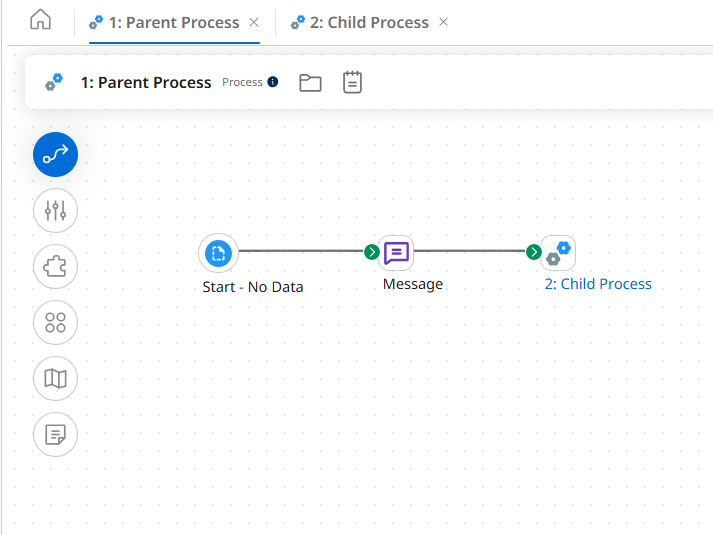 1: Parent Process ×
2: Child Process ×

1: Parent Process
Process

Start - No Data
Message
2: Child Process